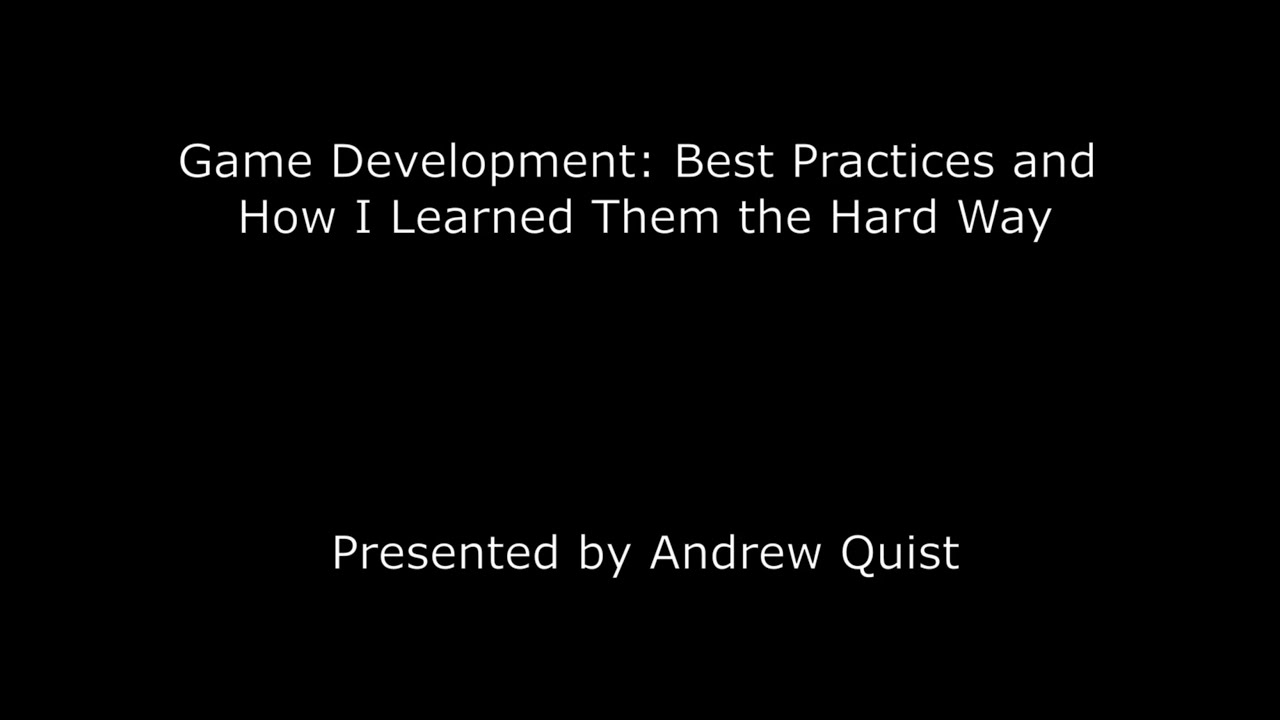 Game Development: Best Practices and How I Learned Them the Hard Way

Presented by Andrew Quist